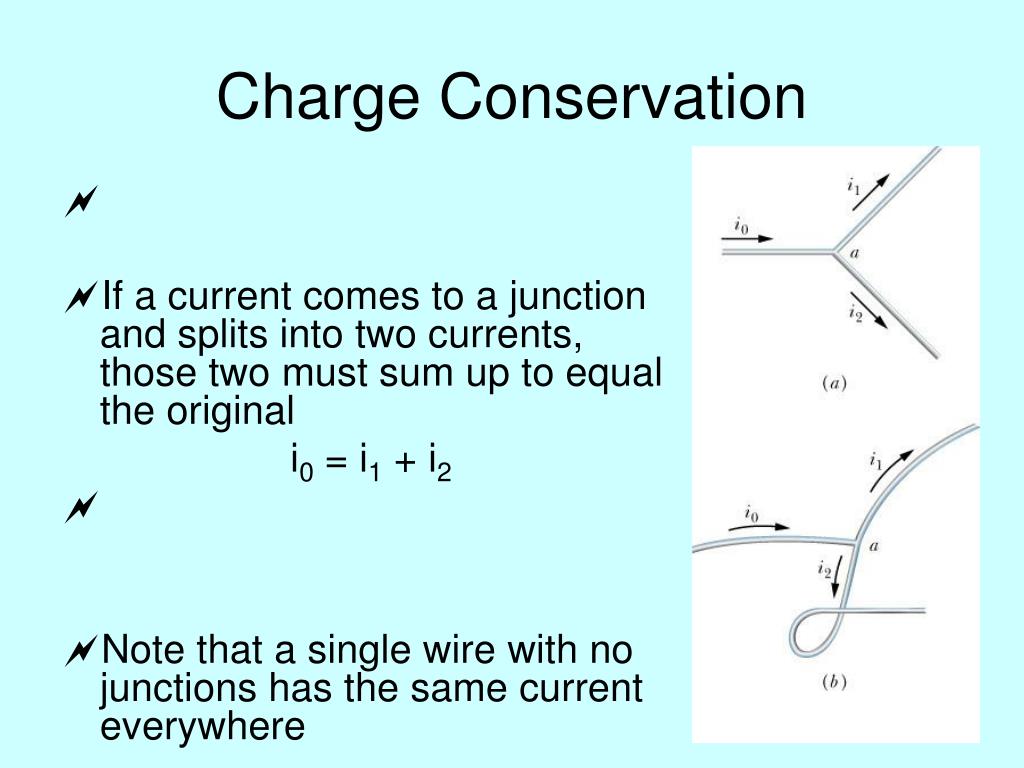 Charge Conservation

If a current comes to a junction and splits into two currents, those two must sum up to equal the original

$i_0 = i_1 + i_2$

Note that a single wire with no junctions has the same current everywhere

$i_1$
$i_0$
$a$
$i_2$
$(a)$

$i_1$
$i_0$
$a$
$i_2$
$(b)$